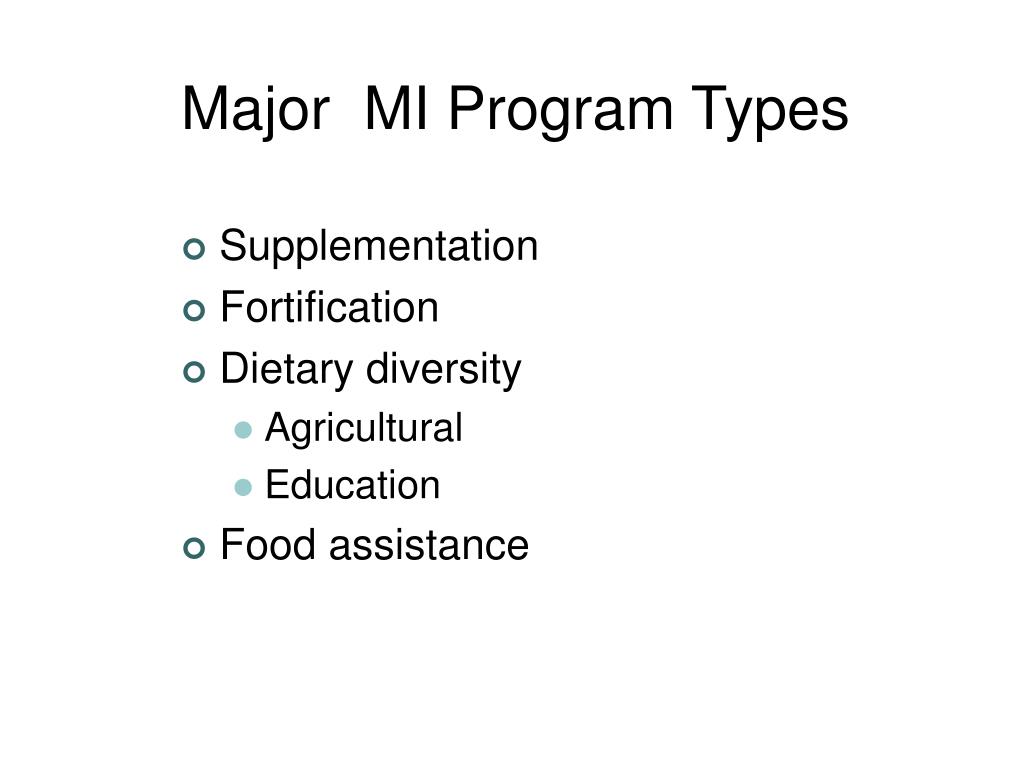 Major  MI Program Types

- Supplementation
- Fortification
- Dietary diversity
  - Agricultural
  - Education
- Food assistance